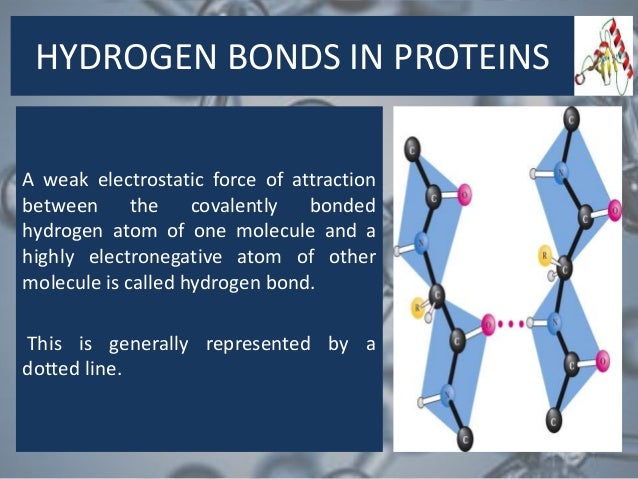 HYDROGEN BONDS IN PROTEINS

A weak electrostatic force of attraction between the covalently bonded hydrogen atom of one molecule and a highly electronegative atom of other molecule is called hydrogen bond.

This is generally represented by a dotted line.

C
C
O
N
C
R
C
O
N
C

C
N
C
O
R
C
N
C
O
C